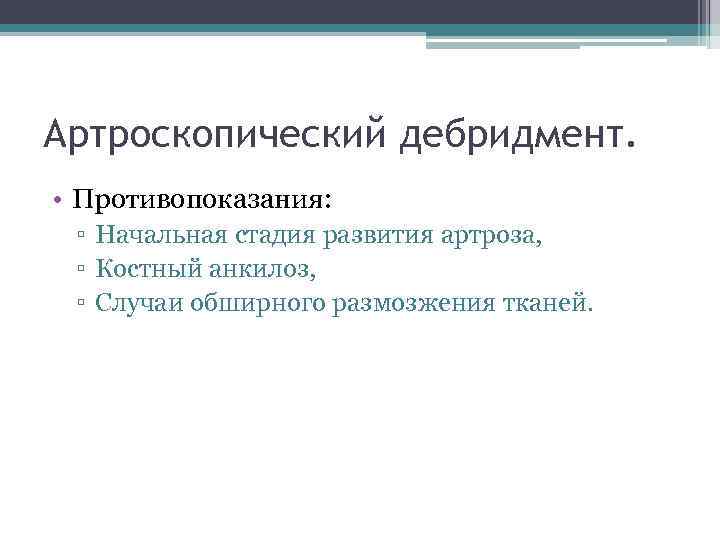 Артроскопический дебридмент.

• Противопоказания:
▫ Начальная стадия развития артроза,
▫ Костный анкилоз,
▫ Случаи обширного размозжения тканей.